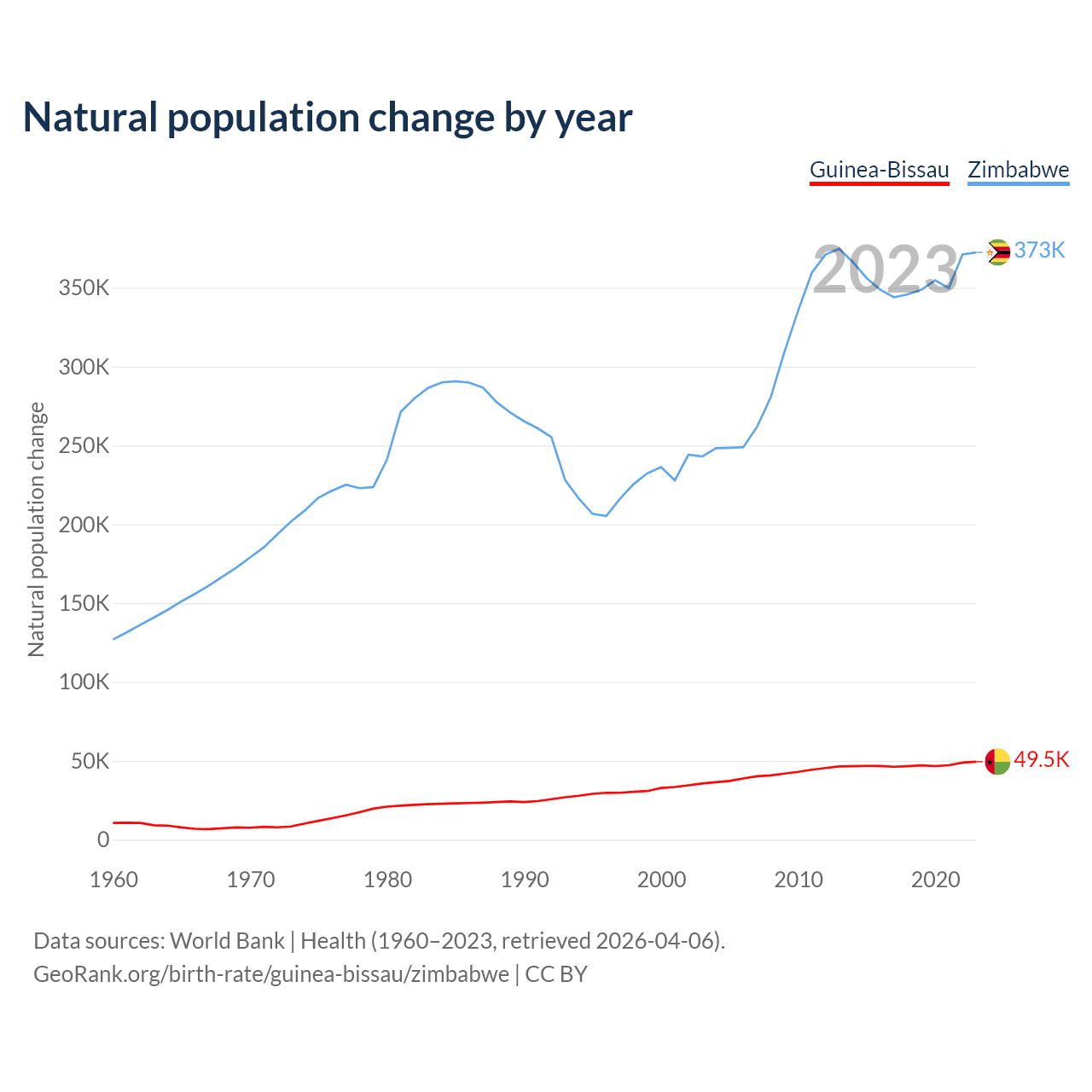 Natural population change by year

Guinea-Bissau Zimbabwe

2023

373K

49.5K

Natural population change

350K
300K
250K
200K
150K
100K
50K
0

1960 1970 1980 1990 2000 2010 2020

Data sources: World Bank | Health (1960–2023, retrieved 2026-04-06).
GeoRank.org/birth-rate/guinea-bissau/zimbabwe | CC BY